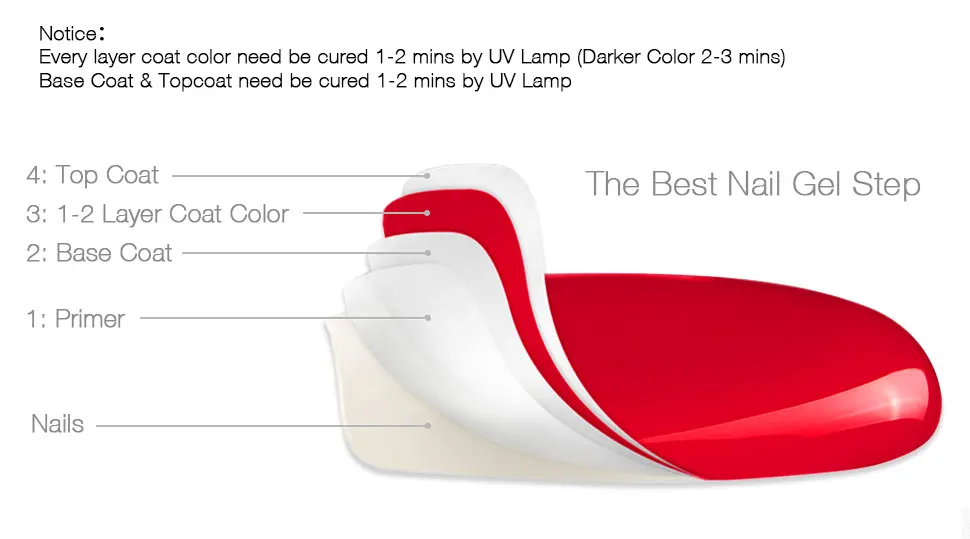 Notice:
Every layer coat color need be cured 1-2 mins by UV Lamp (Darker Color 2-3 mins)
Base Coat & Topcoat need be cured 1-2 mins by UV Lamp

4: Top Coat
3: 1-2 Layer Coat Color
2: Base Coat
1: Primer
Nails

The Best Nail Gel Step